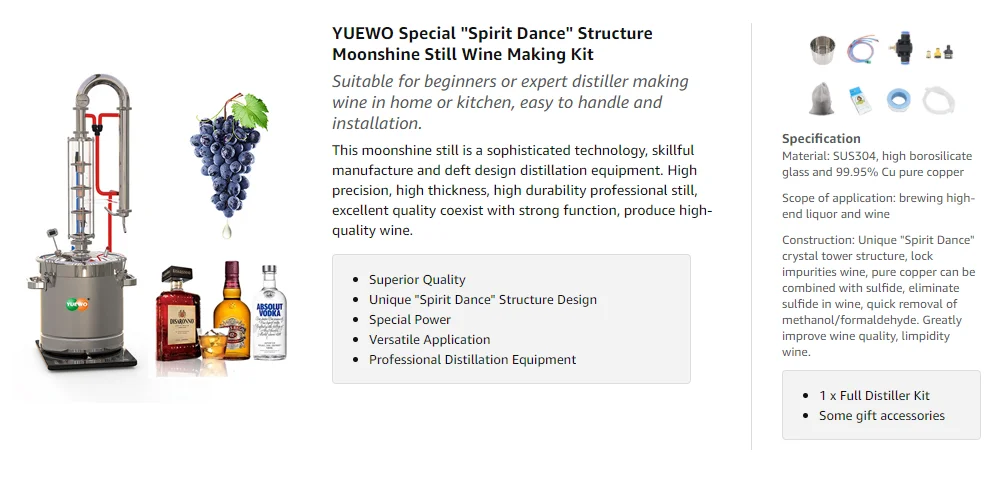 YUEWO

DISARONNO

ABSOLUT VODKA

YUEWO Special "Spirit Dance" Structure Moonshine Still Wine Making Kit

Suitable for beginners or expert distiller making wine in home or kitchen, easy to handle and installation.

This moonshine still is a sophisticated technology, skillful manufacture and deft design distillation equipment. High precision, high thickness, high durability professional still, excellent quality coexist with strong function, produce high-quality wine.

- Superior Quality
- Unique "Spirit Dance" Structure Design
- Special Power
- Versatile Application
- Professional Distillation Equipment

Specification

Material: SUS304, high borosilicate glass and 99.95% Cu pure copper

Scope of application: brewing high-end liquor and wine

Construction: Unique "Spirit Dance" crystal tower structure, lock impurities wine, pure copper can be combined with sulfide, eliminate sulfide in wine, quick removal of methanol/formaldehyde. Greatly improve wine quality, limpidity wine.

- 1 x Full Distiller Kit
- Some gift accessories